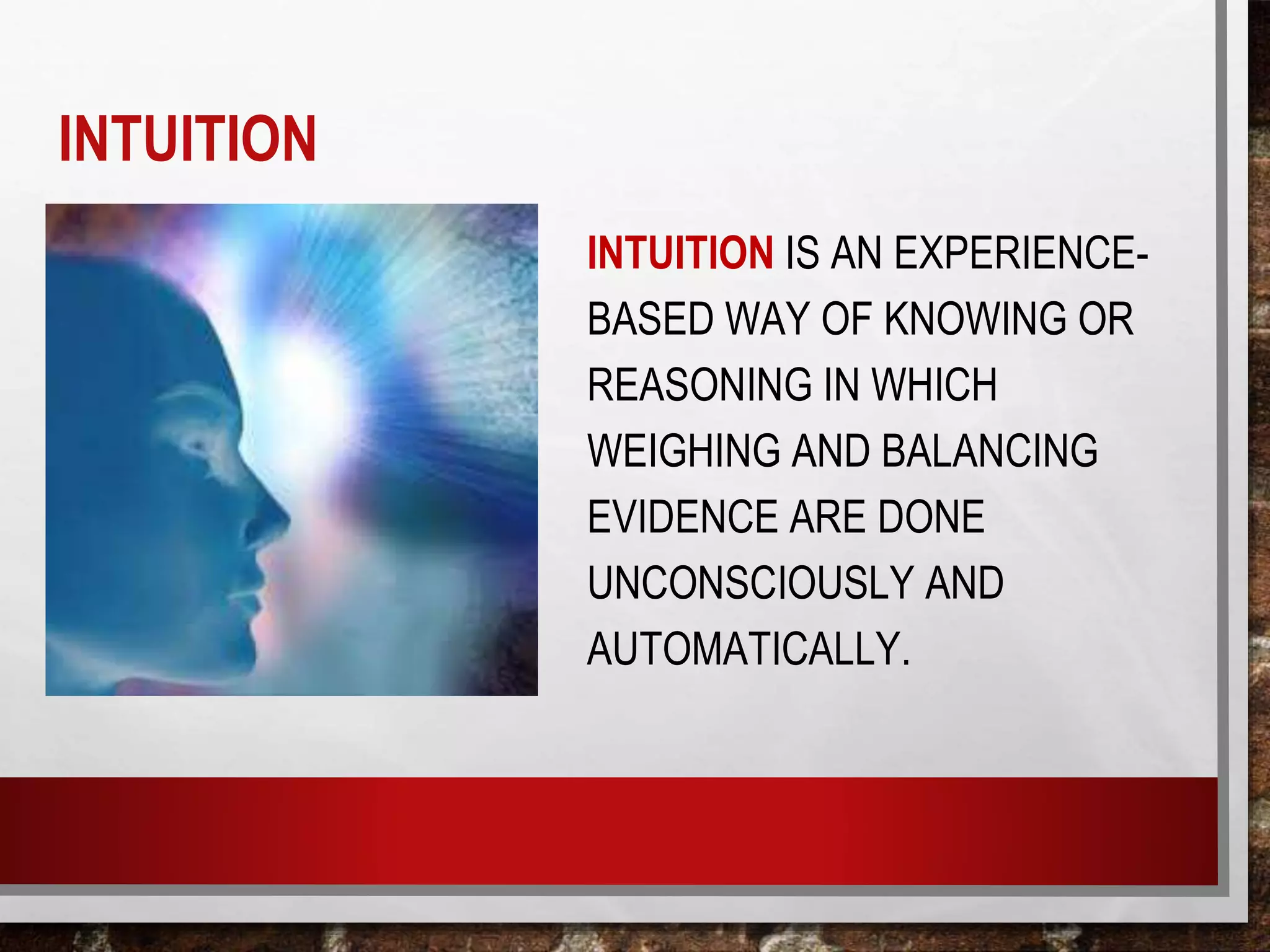 INTUITION

INTUITION IS AN EXPERIENCE-BASED WAY OF KNOWING OR REASONING IN WHICH WEIGHING AND BALANCING EVIDENCE ARE DONE UNCONSCIOUSLY AND AUTOMATICALLY.